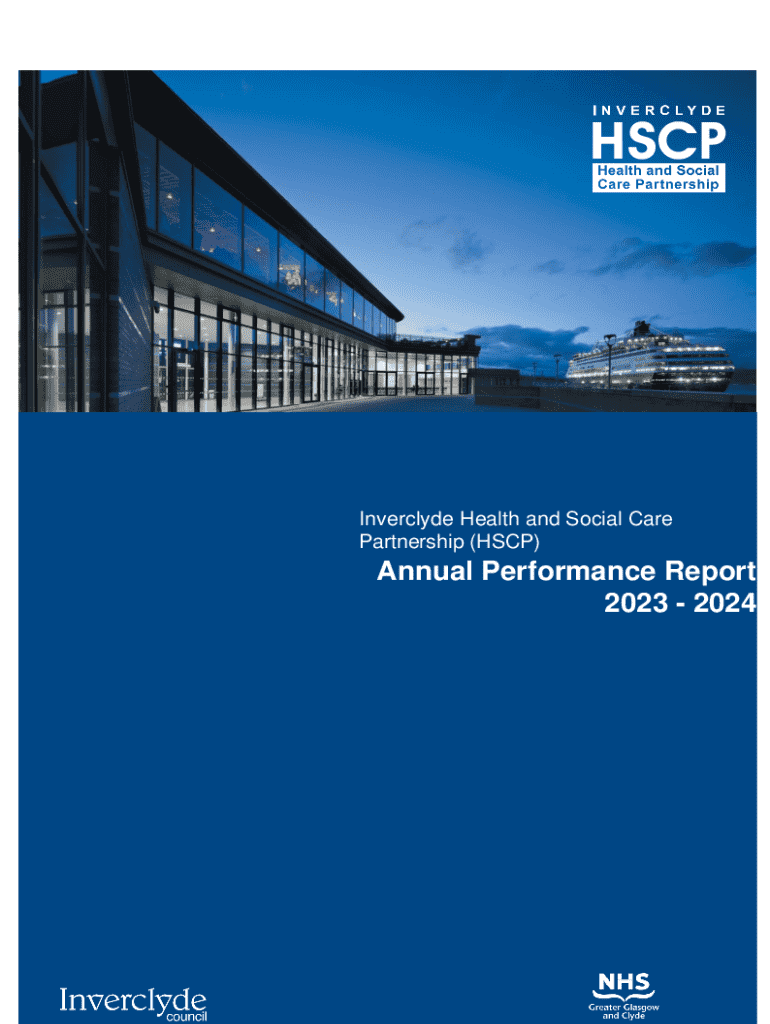 INVERCLYDE
HSCP
Health and Social Care Partnership

Inverclyde Health and Social Care Partnership (HSCP)

Annual Performance Report 2023 - 2024

Inverclyde council

NHS
Greater Glasgow and Clyde